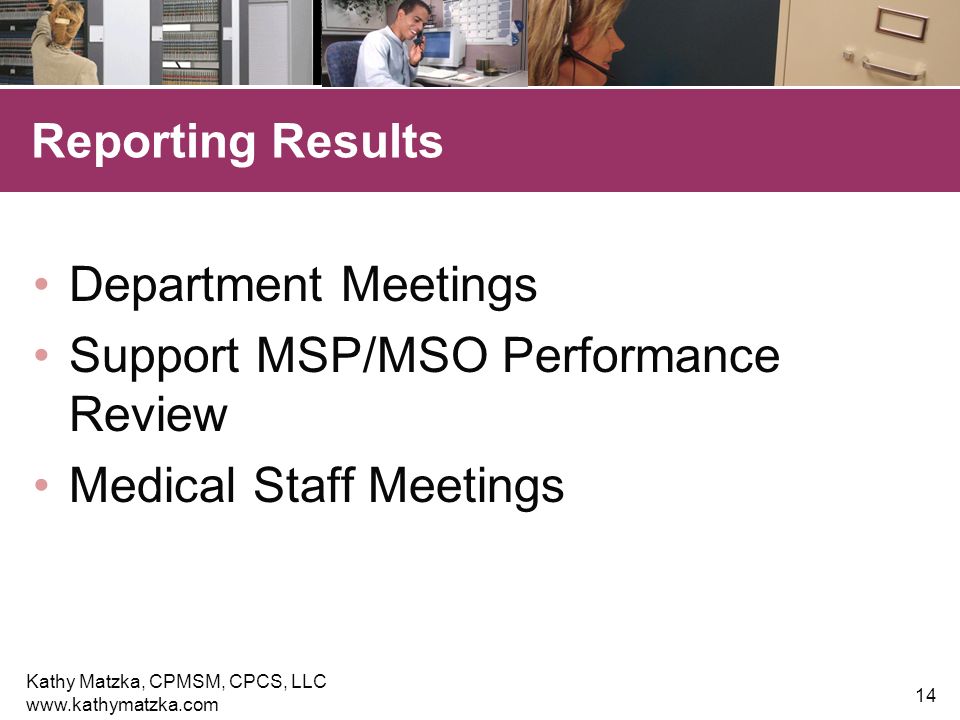 Reporting Results

• Department Meetings
• Support MSP/MSO Performance Review
• Medical Staff Meetings

Kathy Matzka, CPMSM, CPCS, LLC
www.kathymatzka.com

14